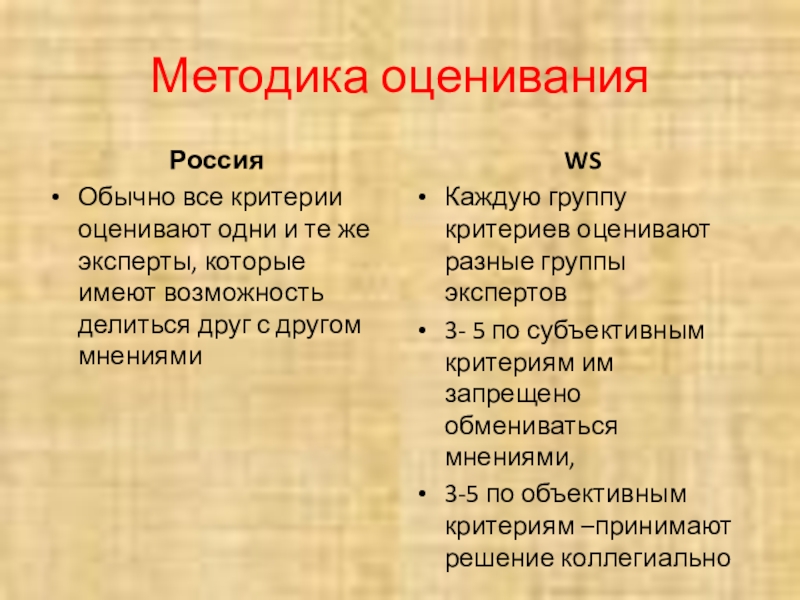 Методика оценивания

Россия

• Обычно все критерии оценивают одни и те же эксперты, которые имеют возможность делиться друг с другом мнениями

WS

• Каждую группу критериев оценивают разные группы экспертов

• 3- 5 по субъективным критериям им запрещено обмениваться мнениями,

• 3-5 по объективным критериям –принимают решение коллегиально